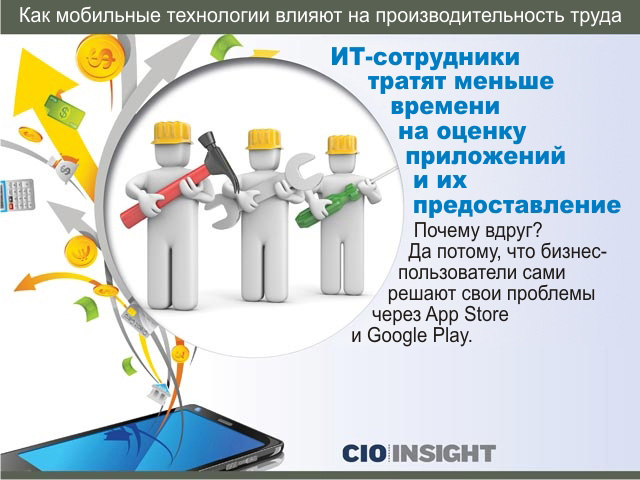 Как мобильные технологии влияют на производительность труда

ИТ-сотрудники тратят меньше времени на оценку приложений и их предоставление

Почему вдруг? Да потому, что бизнес-пользователи сами решают свои проблемы через App Store и Google Play.

CIO INSIGHT